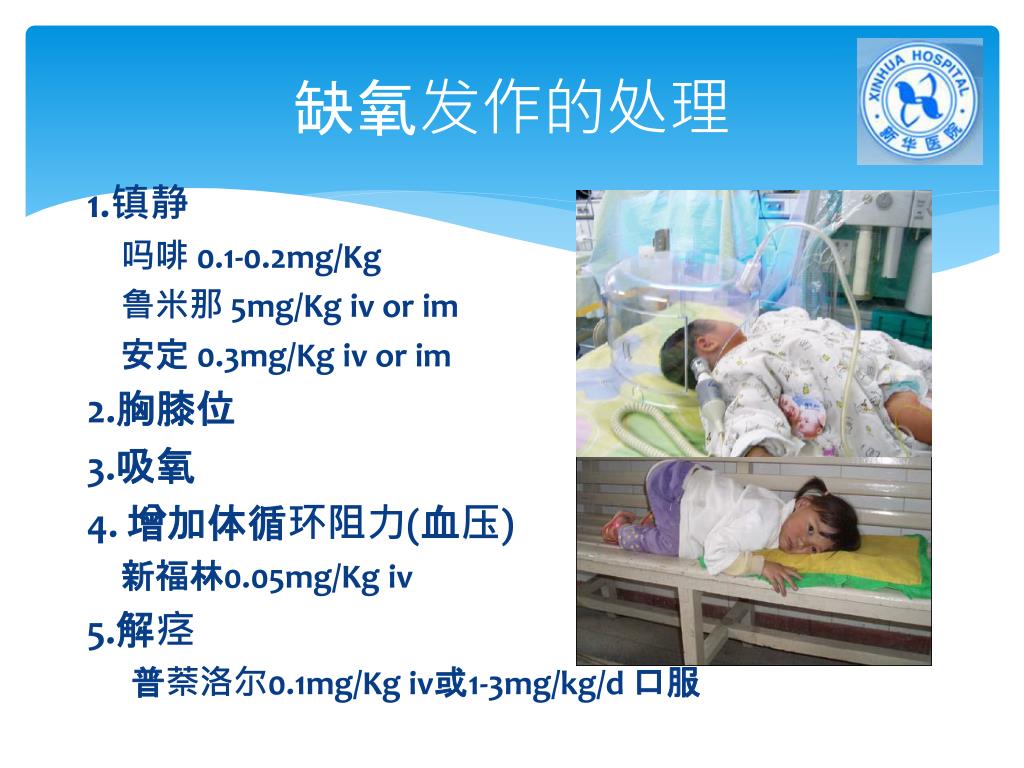 缺氧发作的处理

XINHUA HOSPITAL
新华医院

1.镇静
吗啡 0.1-0.2mg/Kg
鲁米那 5mg/Kg iv or im
安定 0.3mg/Kg iv or im
2.胸膝位
3.吸氧
4. 增加体循环阻力(血压)
新福林0.05mg/Kg iv
5.解痉
普萘洛尔0.1mg/Kg iv或1-3mg/kg/d 口服